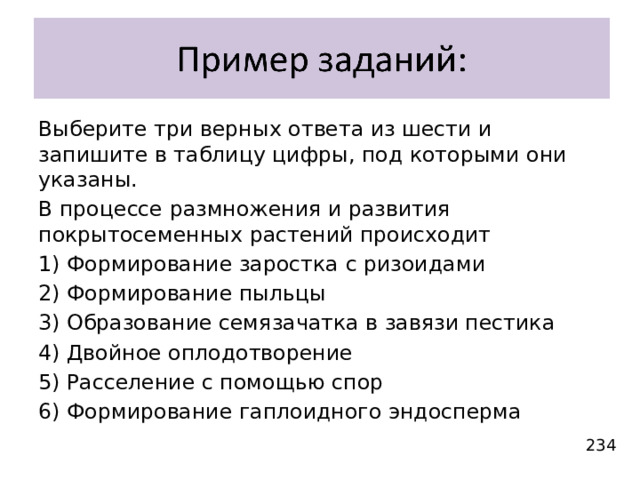 Пример заданий:

Выберите три верных ответа из шести и запишите в таблицу цифры, под которыми они указаны.

В процессе размножения и развития покрытосеменных растений происходит

1) Формирование заростка с ризоидами

2) Формирование пыльцы

3) Образование семязачатка в завязи пестика

4) Двойное оплодотворение

5) Расселение с помощью спор

6) Формирование гаплоидного эндосперма

234